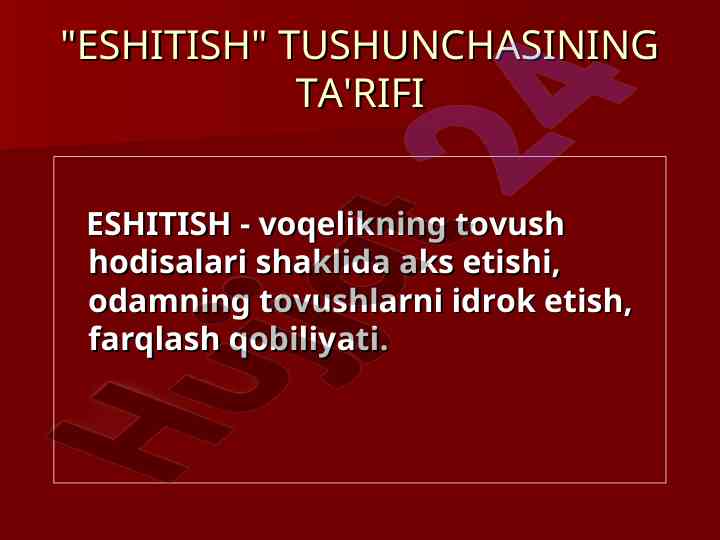 "ESHITISH" TUSHUNCHASINING TA'RIFI

ESHITISH - voqelikning tovush hodisalari shaklida aks etishi, odamning tovushlarni idrok etish, farqlash qobiliyati.

Hujjat 24